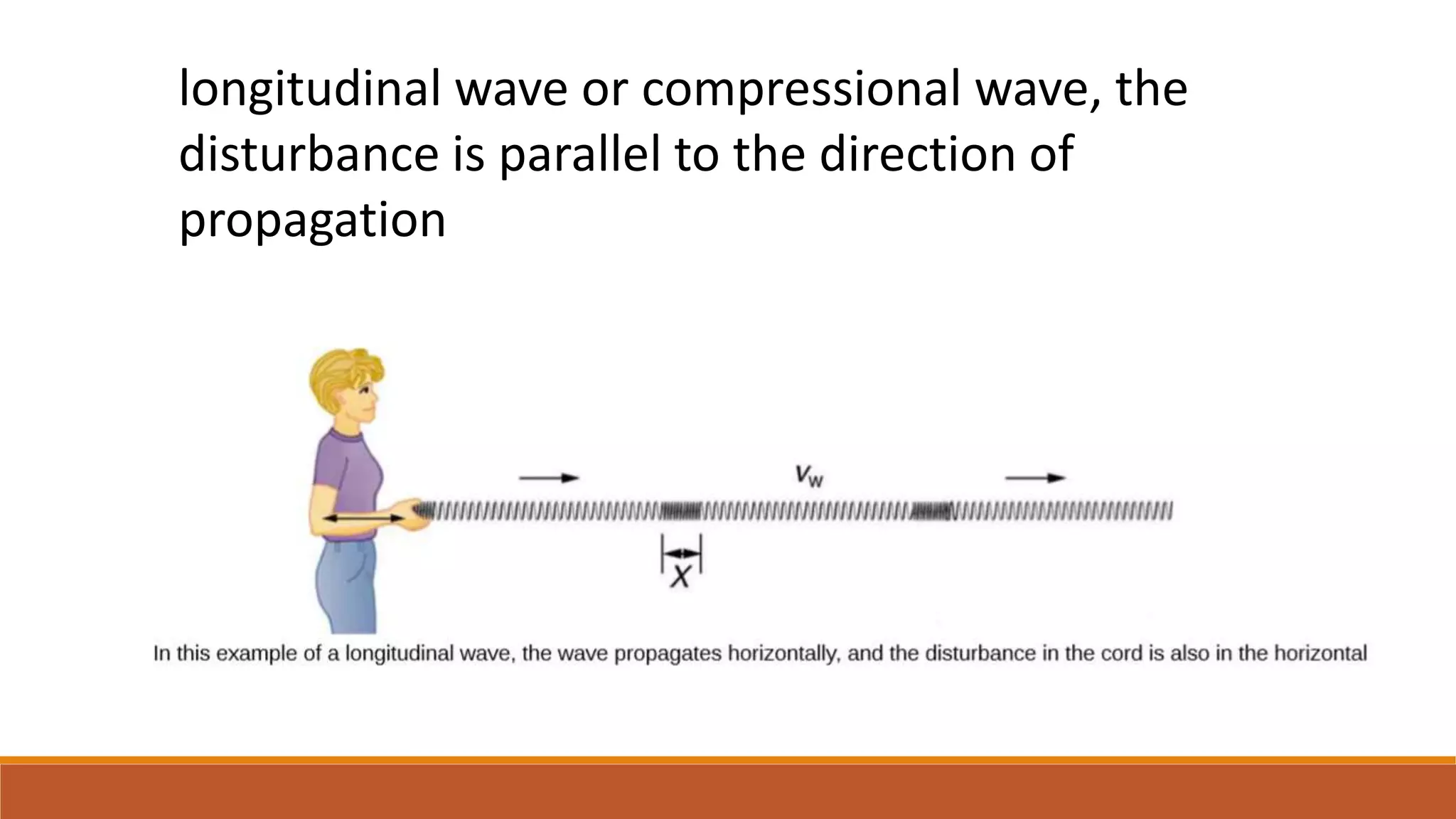 longitudinal wave or compressional wave, the disturbance is parallel to the direction of propagation

$v_w$

$x$

In this example of a longitudinal wave, the wave propagates horizontally, and the disturbance in the cord is also in the horizontal